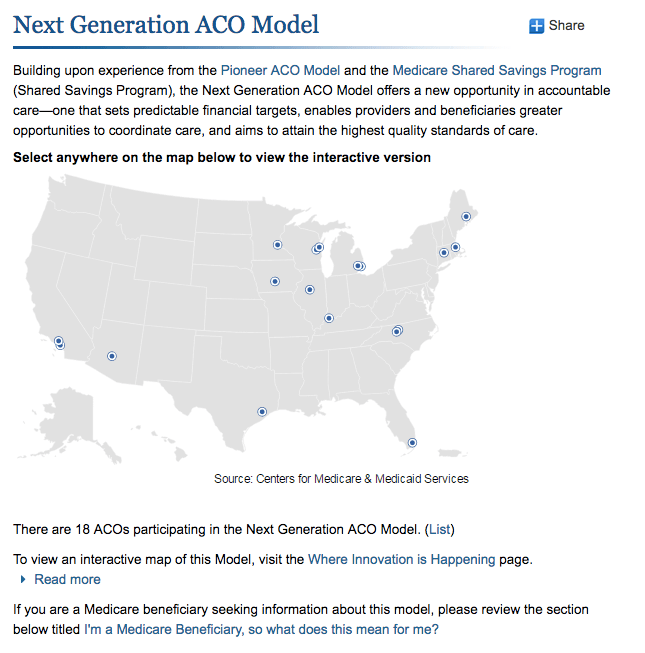 Next Generation ACO Model

Share

Building upon experience from the Pioneer ACO Model and the Medicare Shared Savings Program (Shared Savings Program), the Next Generation ACO Model offers a new opportunity in accountable care—one that sets predictable financial targets, enables providers and beneficiaries greater opportunities to coordinate care, and aims to attain the highest quality standards of care.

Select anywhere on the map below to view the interactive version

Source: Centers for Medicare & Medicaid Services

There are 18 ACOs participating in the Next Generation ACO Model. (List)

To view an interactive map of this Model, visit the Where Innovation is Happening page.

Read more

If you are a Medicare beneficiary seeking information about this model, please review the section below titled I'm a Medicare Beneficiary, so what does this mean for me?